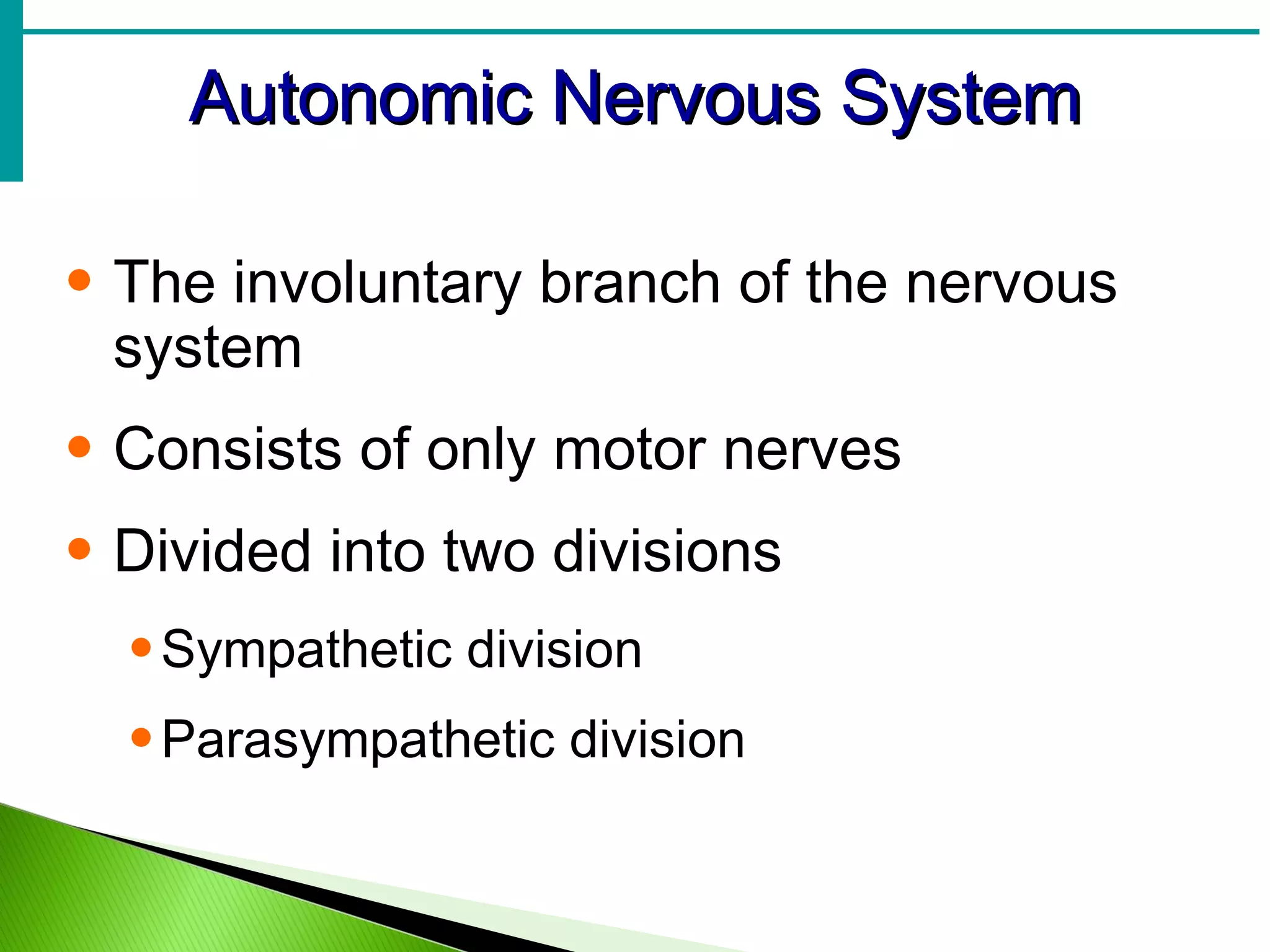 Autonomic Nervous System

• The involuntary branch of the nervous system

• Consists of only motor nerves

• Divided into two divisions

  • Sympathetic division

  • Parasympathetic division